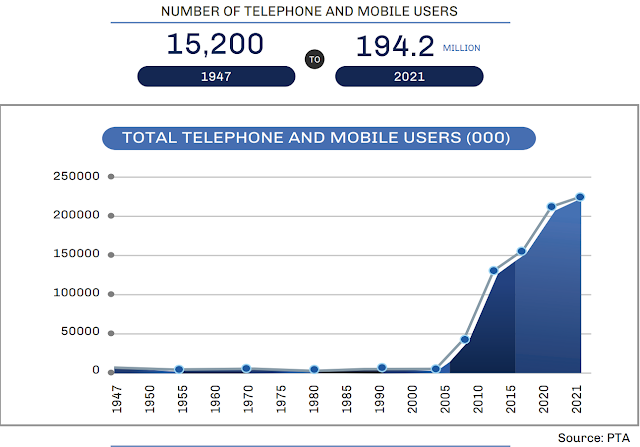 NUMBER OF TELEPHONE AND MOBILE USERS

15,200
1947

TO

194.2 MILLION
2021

TOTAL TELEPHONE AND MOBILE USERS (000)

250000
200000
150000
100000
50000
0

1947
1950
1955
1960
1970
1975
1980
1985
1990
2000
2005
2010
2015
2020
2021

Source: PTA